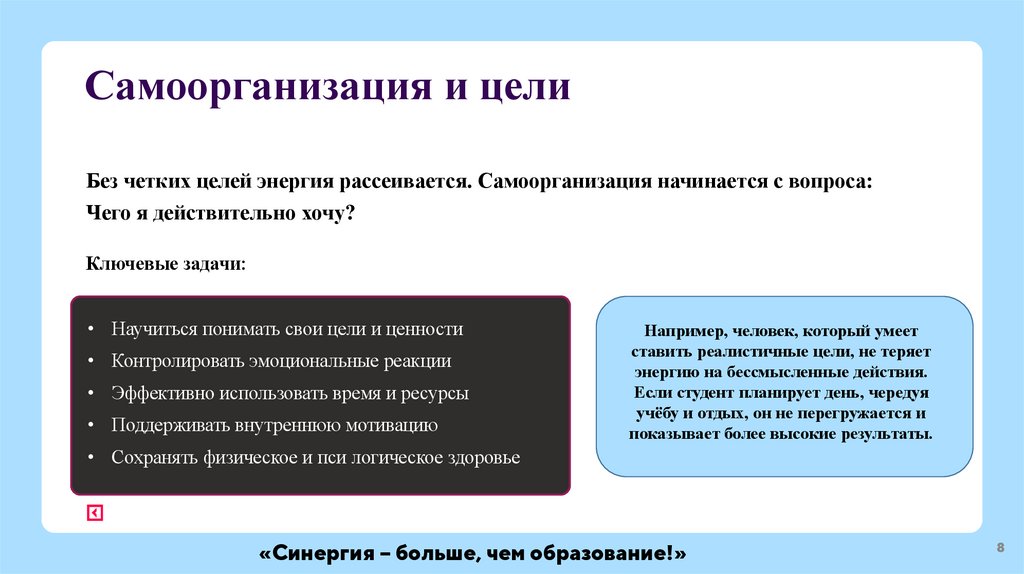 Самоорганизация и цели

Без четких целей энергия рассеивается. Самоорганизация начинается с вопроса: Чего я действительно хочу?

Ключевые задачи:

• Научиться понимать свои цели и ценности
• Контролировать эмоциональные реакции
• Эффективно использовать время и ресурсы
• Поддерживать внутреннюю мотивацию
• Сохранять физическое и пси логическое здоровье

Например, человек, который умеет ставить реалистичные цели, не теряет энергию на бессмысленные действия. Если студент планирует день, чередуя учёбу и отдых, он не перегружается и показывает более высокие результаты.

«Синергия – больше, чем образование!»

8